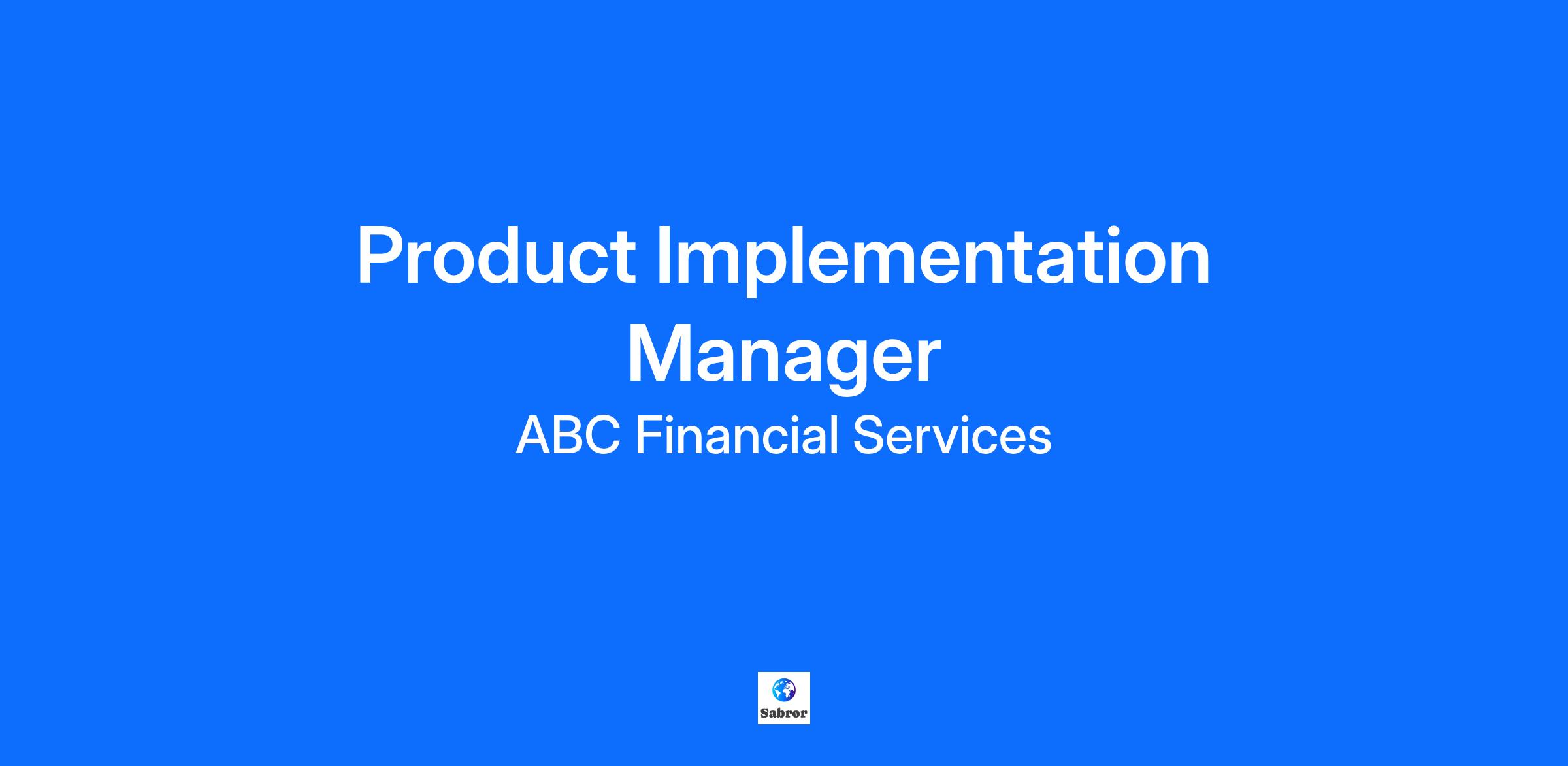 Product Implementation Manager

ABC Financial Services

Sabror